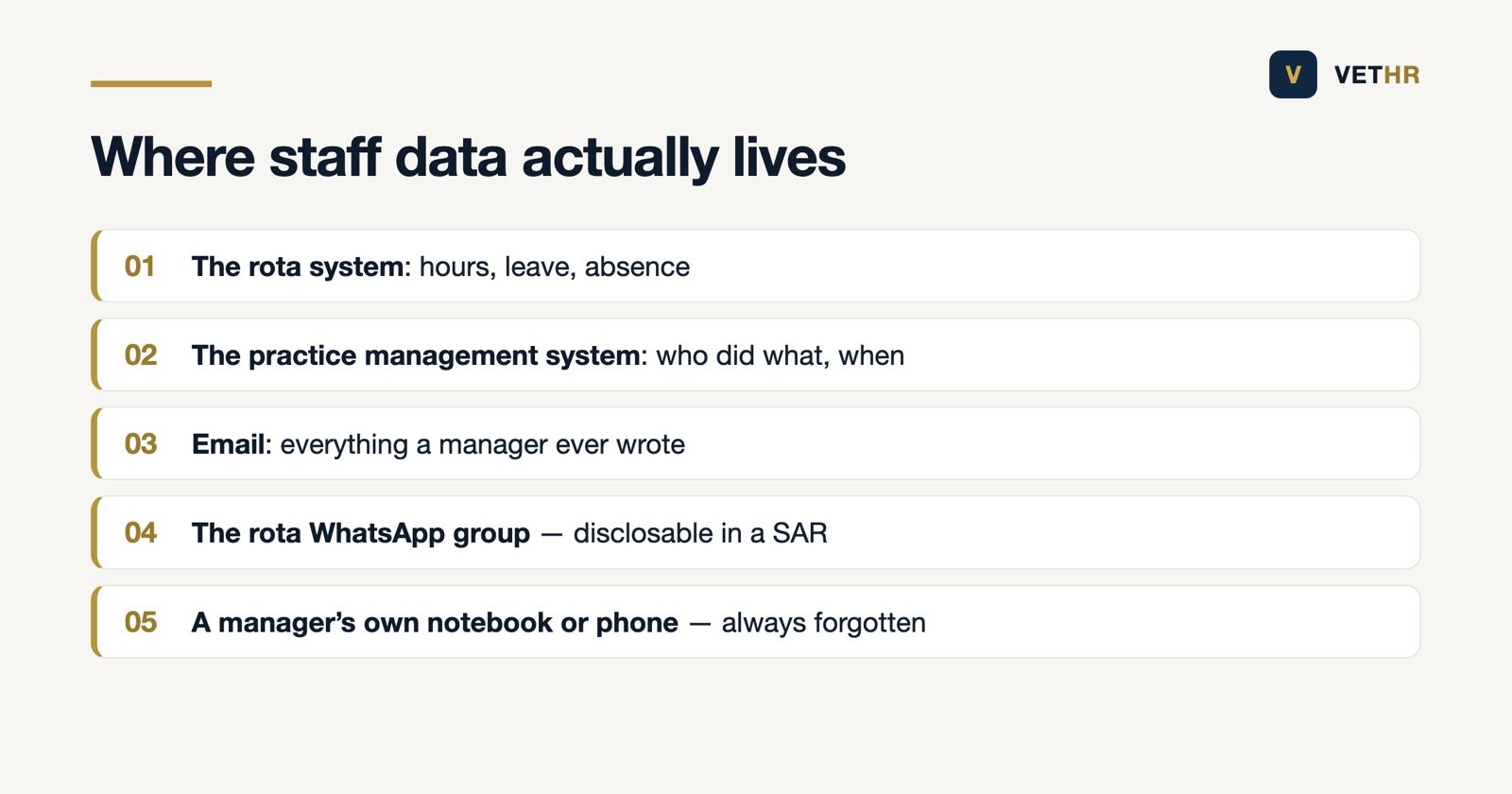 V VETHR

Where staff data actually lives

01 The rota system: hours, leave, absence

02 The practice management system: who did what, when

03 Email: everything a manager ever wrote

04 The rota WhatsApp group — disclosable in a SAR

05 A manager's own notebook or phone — always forgotten